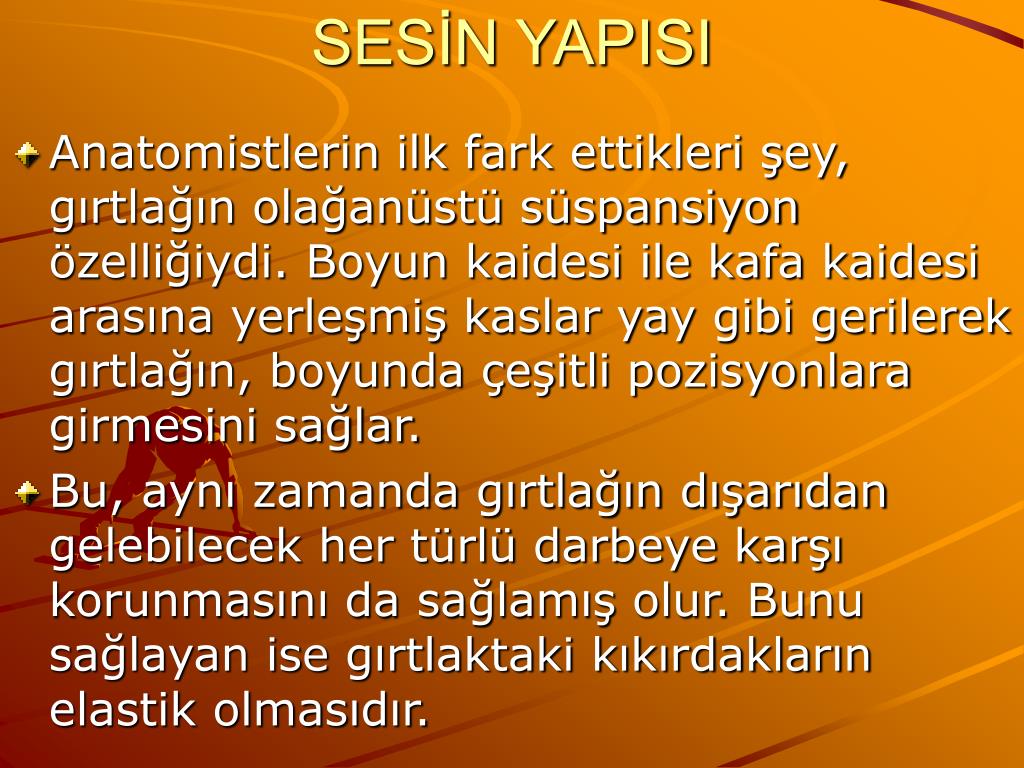 SESİN YAPISI

Anatomistlerin ilk fark ettikleri şey, gırtlağın olağanüstü süspansiyon özelliğiydi. Boyun kaidesi ile kafa kaidesi arasına yerleşmiş kaslar yay gibi gerilerek gırtlağın, boyunda çeşitli pozisyonlara girmesini sağlar.

Bu, aynı zamanda gırtlağın dışarıdan gelebilecek her türlü darbeye karşı korunmasını da sağlamış olur. Bunu sağlayan ise gırtlaktaki kıkırdakların elastik olmasıdır.